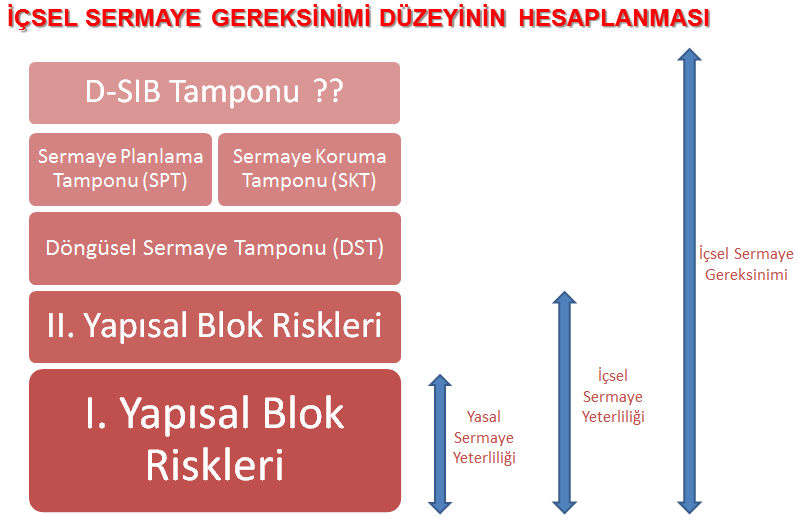 İÇSEL SERMAYE GEREKSİNİMİ DÜZEYİNİN HESAPLANMASI

D-SIB Tamponu ??

Sermaye Planlama Tamponu (SPT)

Sermaye Koruma Tamponu (SKT)

Döngüsel Sermaye Tamponu (DST)

II. Yapısal Blok Riskleri

I. Yapısal Blok Riskleri

Yasal Sermaye Yeterliliği

İçsel Sermaye Yeterliliği

İçsel Sermaye Gereksinimi